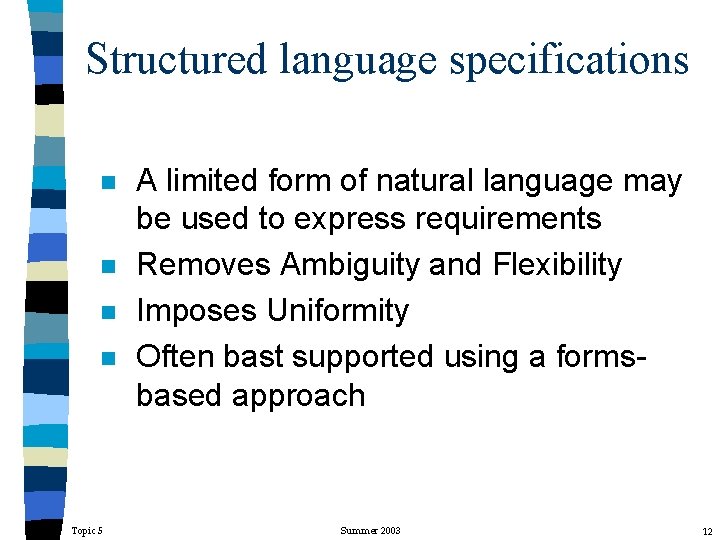 Structured language specifications

A limited form of natural language may be used to express requirements

Removes Ambiguity and Flexibility

Imposes Uniformity

Often bast supported using a forms-based approach

Topic 5

Summer 2003

12